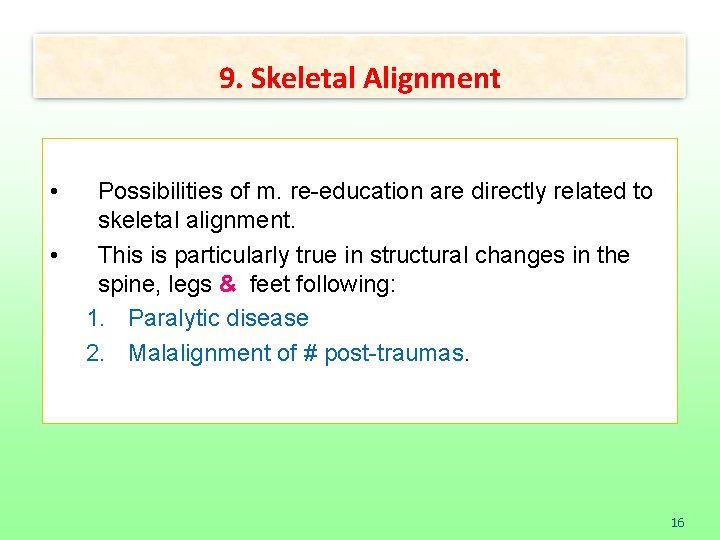 9. Skeletal Alignment

• Possibilities of m. re-education are directly related to skeletal alignment.

• This is particularly true in structural changes in the spine, legs & feet following:

1. Paralytic disease
2. Malalignment of # post-traumas.

16